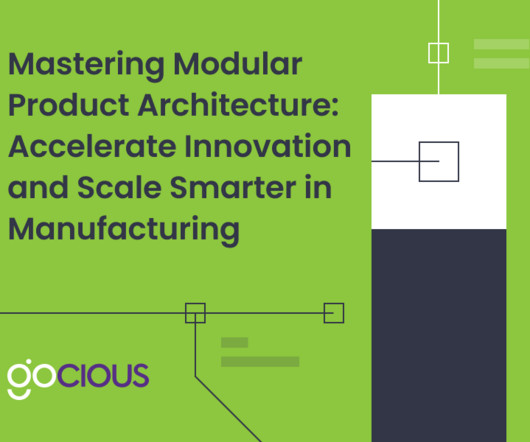 Mastering Modular Product Architecture: Accelerate Innovation and Scale Smarter in Manufacturing

gocious